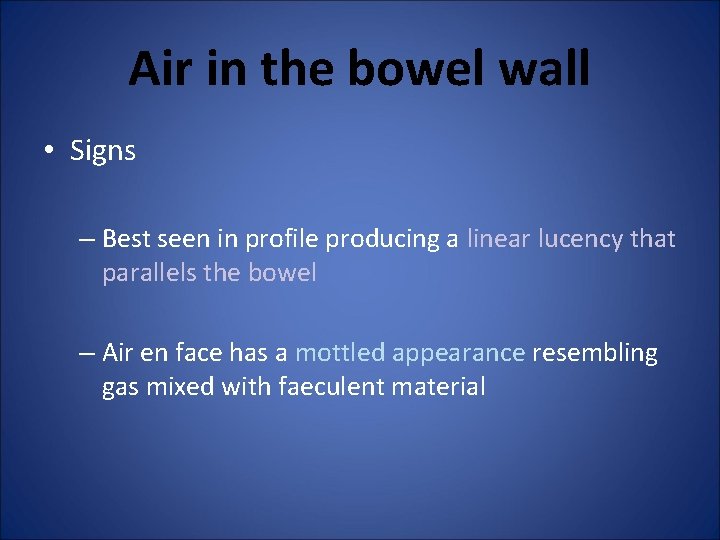 Air in the bowel wall

• Signs

– Best seen in profile producing a linear lucency that parallels the bowel

– Air en face has a mottled appearance resembling gas mixed with faeculent material